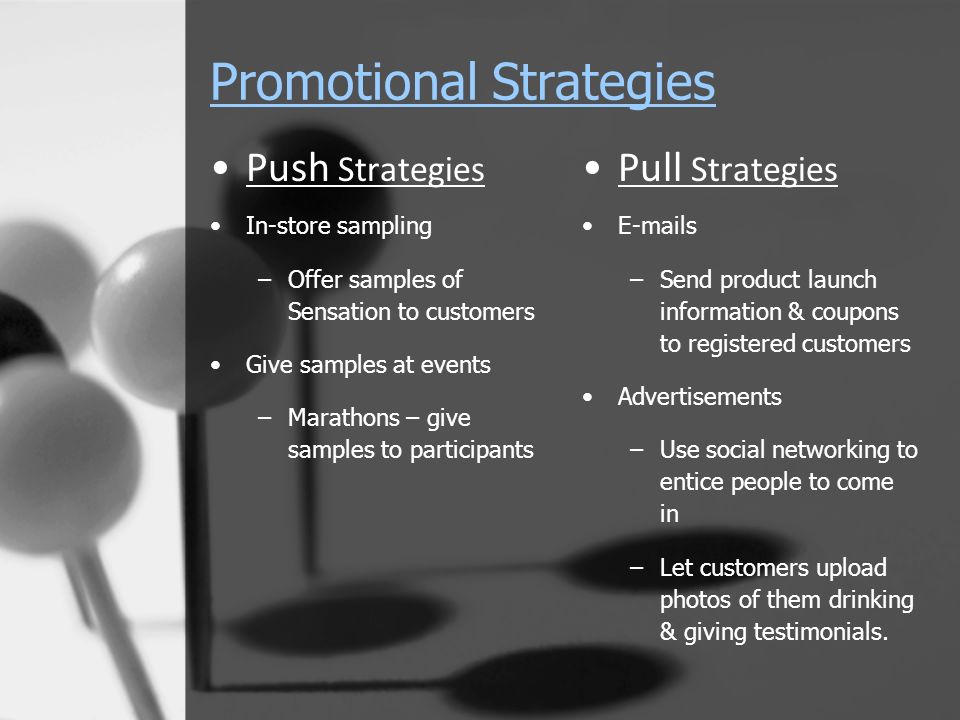 Promotional Strategies

• Push Strategies

• In-store sampling

– Offer samples of Sensation to customers

• Give samples at events

– Marathons – give samples to participants

• Pull Strategies

• E-mails

– Send product launch information & coupons to registered customers

• Advertisements

– Use social networking to entice people to come in

– Let customers upload photos of them drinking & giving testimonials.